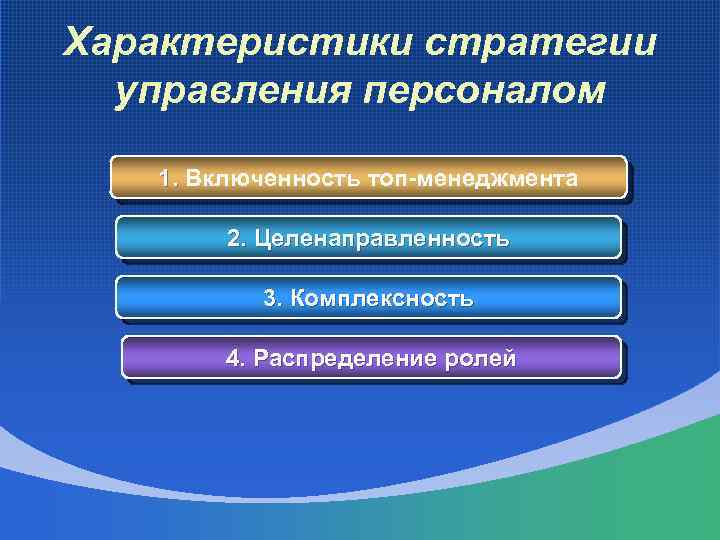 Характеристики стратегии управления персоналом

1. Включенность топ-менеджмента

2. Целенаправленность

3. Комплексность

4. Распределение ролей